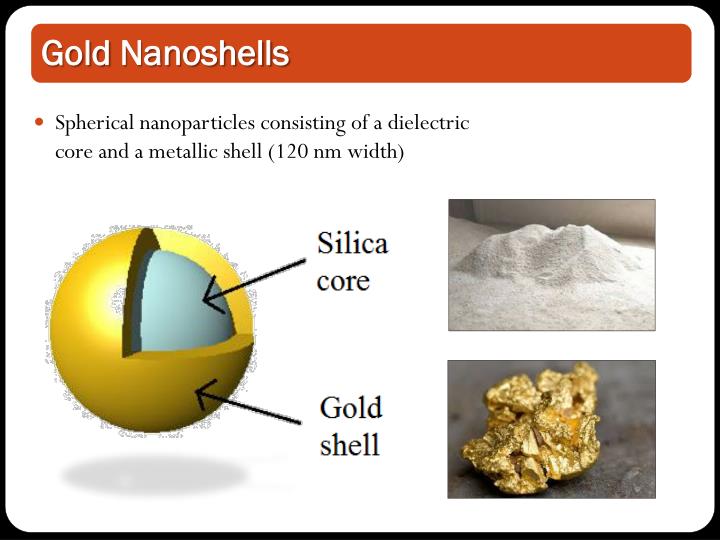 Gold Nanoshells

• Spherical nanoparticles consisting of a dielectric core and a metallic shell (120 nm width)

Silica core

Gold shell